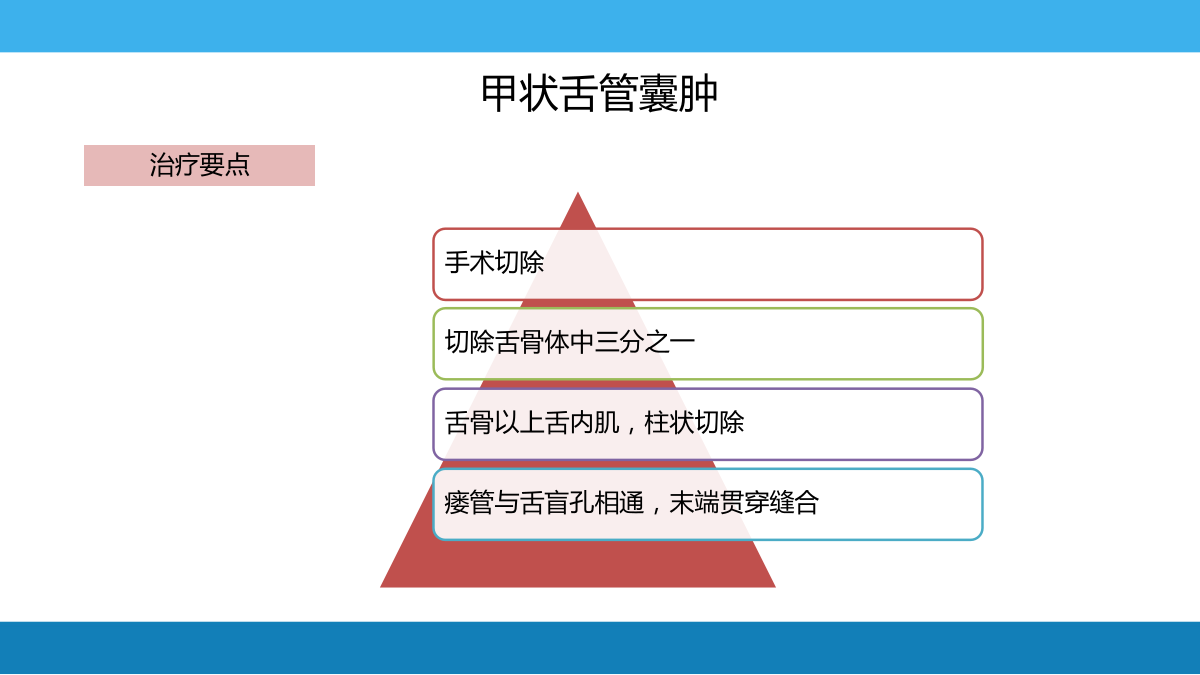 甲状舌管囊肿

治疗要点

手术切除

切除舌骨体中三分之一

舌骨以上舌内肌，柱状切除

瘘管与舌盲孔相通，末端贯穿缝合